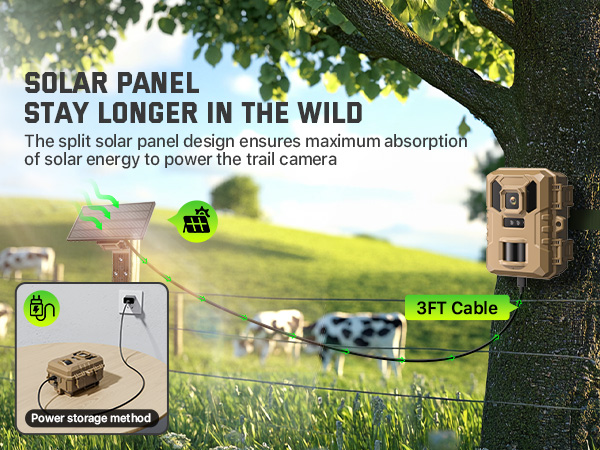 SOLAR PANEL
STAY LONGER IN THE WILD

The split solar panel design ensures maximum absorption of solar energy to power the trail camera

3FT Cable

Power storage method